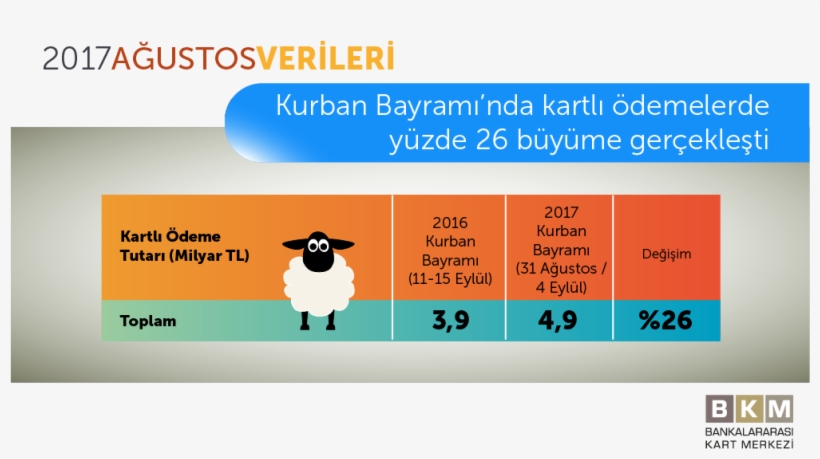 2017AĞUSTOSVERİLERİ

Kurban Bayramı'nda kartlı ödemelerde yüzde 26 büyüme gerçekleşti

| Kartlı Ödeme Tutarı (Milyar TL) | 2016 Kurban Bayramı (11-15 Eylül) | 2017 Kurban Bayramı (31 Ağustos / 4 Eylül) | Değişim |
|---|---|---|---|
| Toplam | 3,9 | 4,9 | %26 |

BKM
BANKALARARASI KART MERKEZİ